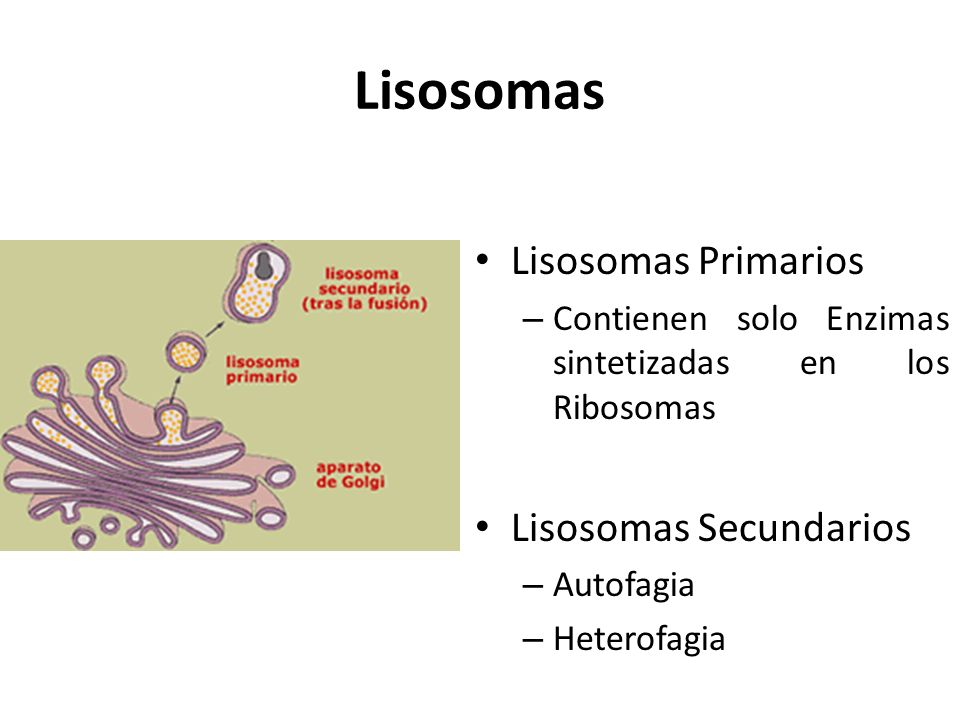 Lisosomas

lisosoma secundario (tras la fusión)

lisosoma primario

aparato de Golgi

• Lisosomas Primarios
– Contienen solo Enzimas sintetizadas en los Ribosomas

• Lisosomas Secundarios
– Autofagia
– Heterofagia